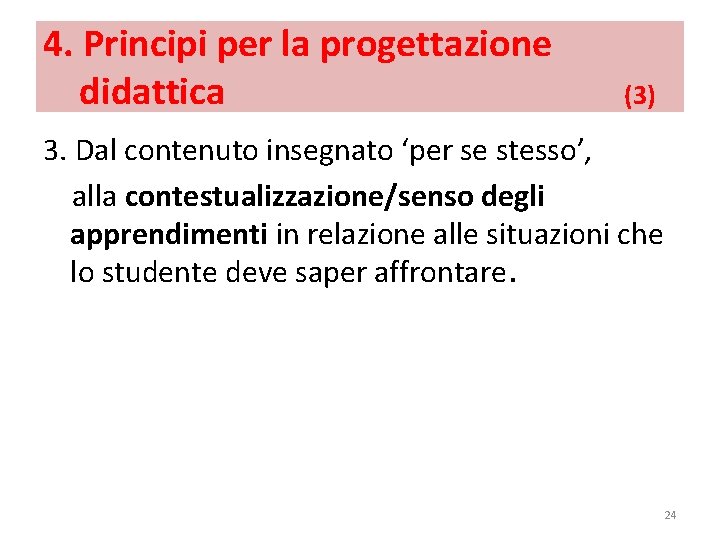 4. Principi per la progettazione didattica (3)

3. Dal contenuto insegnato ‘per se stesso’, alla contestualizzazione/senso degli apprendimenti in relazione alle situazioni che lo studente deve saper affrontare.

24